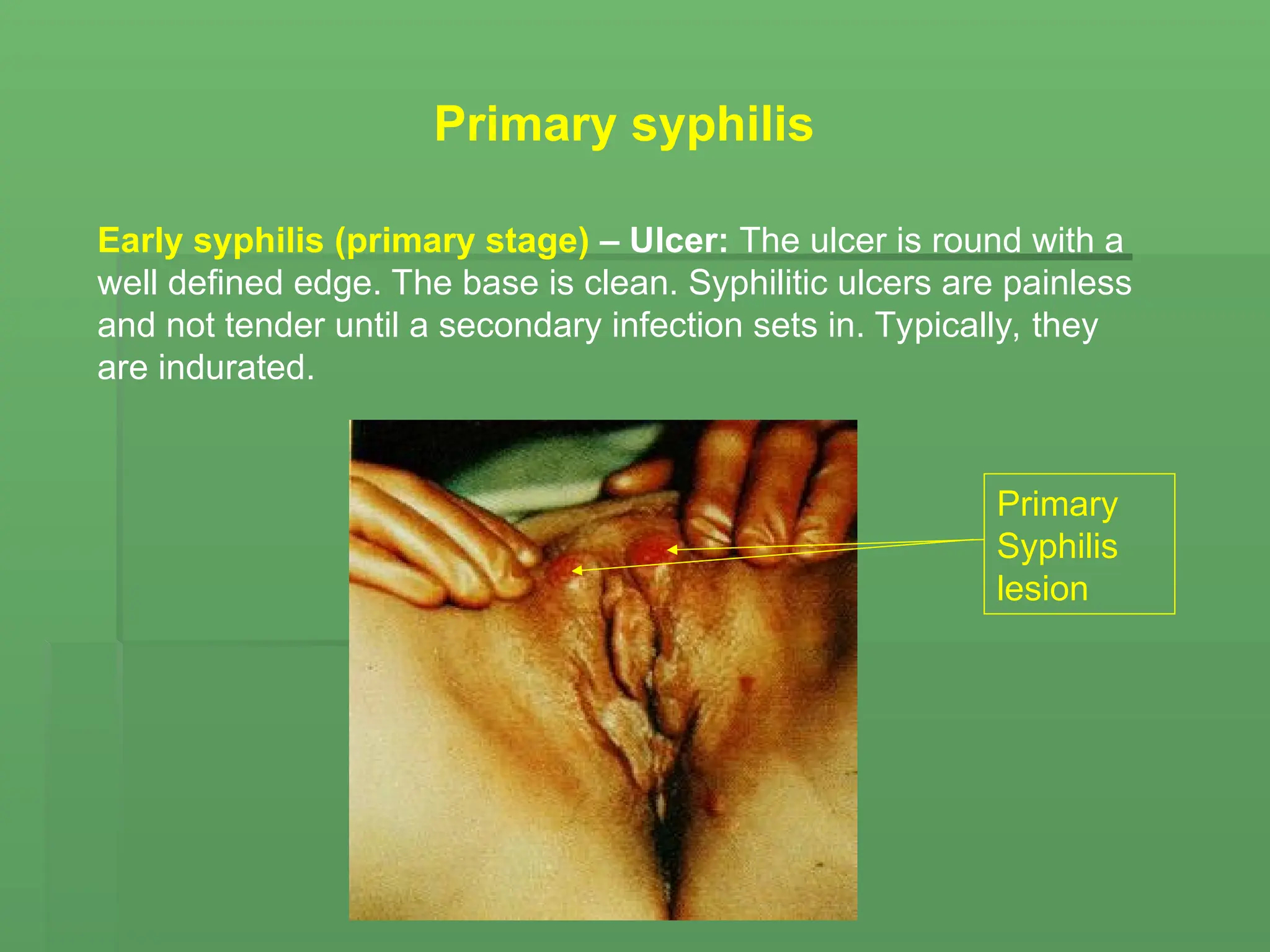 Primary syphilis

Early syphilis (primary stage) – Ulcer: The ulcer is round with a well defined edge. The base is clean. Syphilitic ulcers are painless and not tender until a secondary infection sets in. Typically, they are indurated.

Primary Syphilis lesion